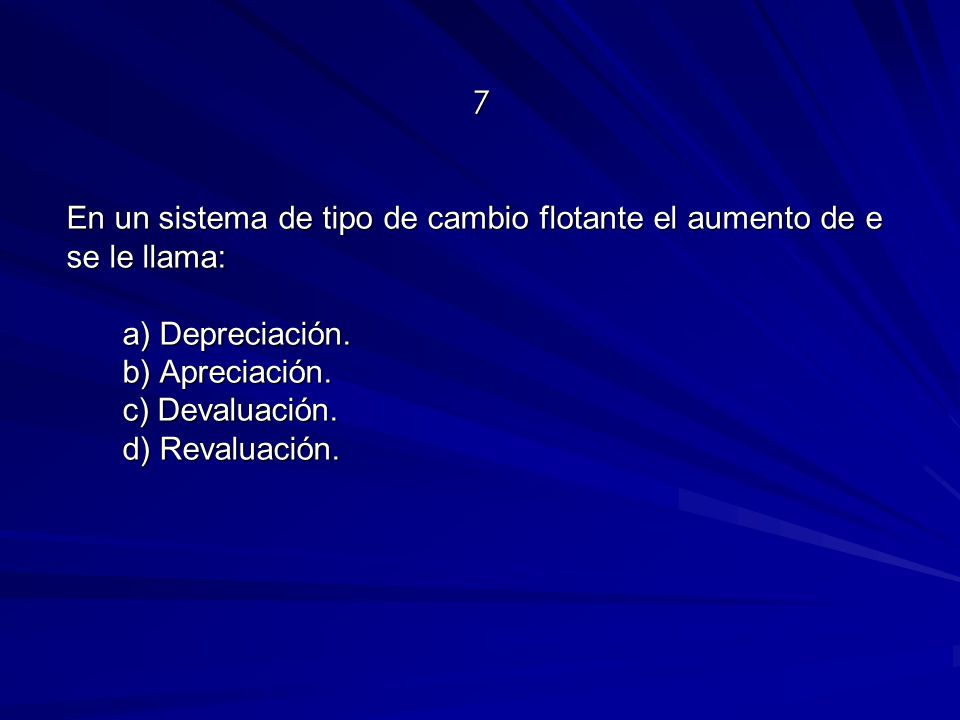 7

En un sistema de tipo de cambio flotante el aumento de e se le llama:

a) Depreciación.
b) Apreciación.
c) Devaluación.
d) Revaluación.